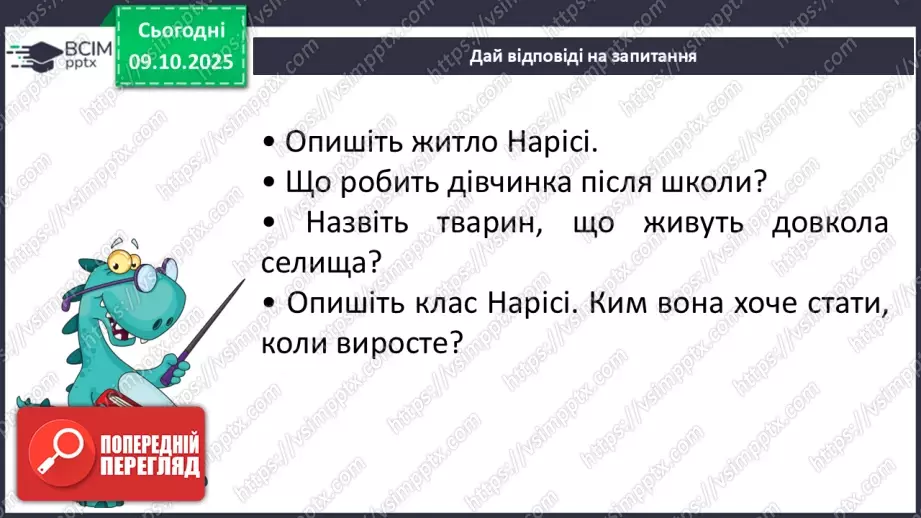 ВСІМ pptx

Сьогодні 09.10.2025

Дай відповіді на запитання

• Опишіть житло Нарісі.
• Що робить дівчинка після школи?
• Назвіть тварин, що живуть довкола селища?
• Опишіть клас Нарісі. Ким вона хоче стати, коли виросте?

ПОПЕРЕДНІЙ ПЕРЕГЛЯД

https://vsimpptx.com